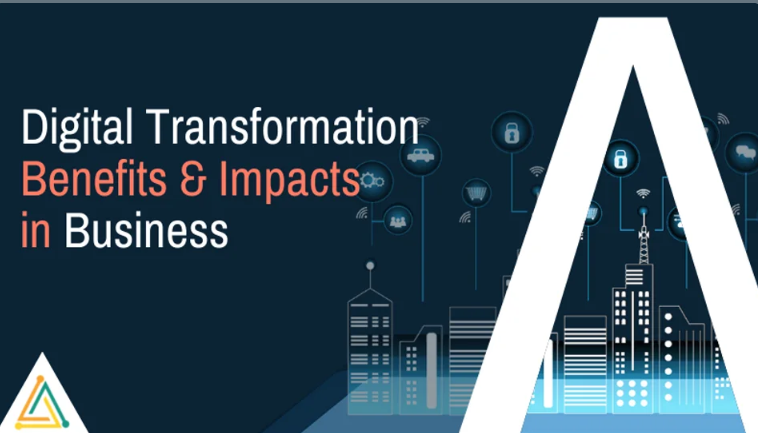 Digital Transformation
Benefits & Impacts
in Business